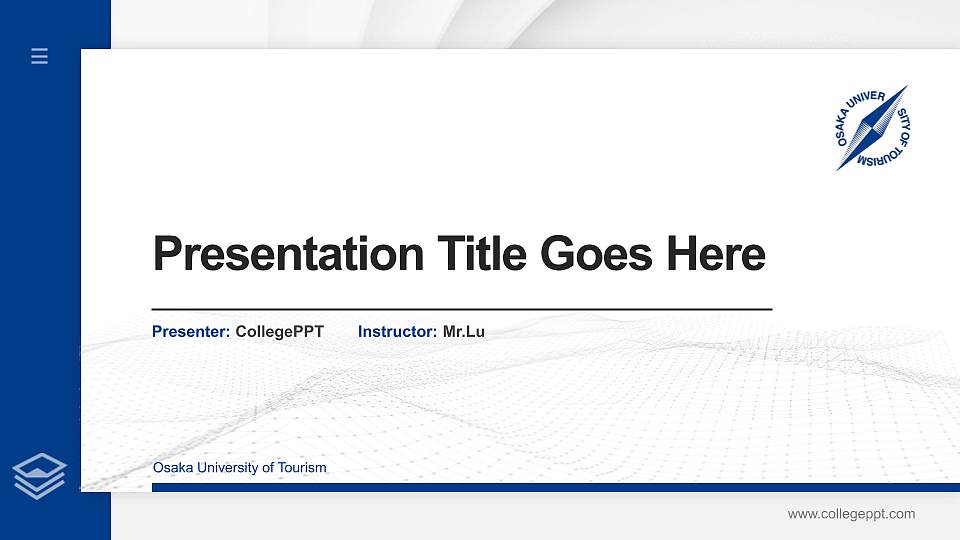 OSAKA UNIVERSITY OF TOURISM

Presentation Title Goes Here

Presenter: CollegePPT Instructor: Mr.Lu

Osaka University of Tourism

www.collegeppt.com